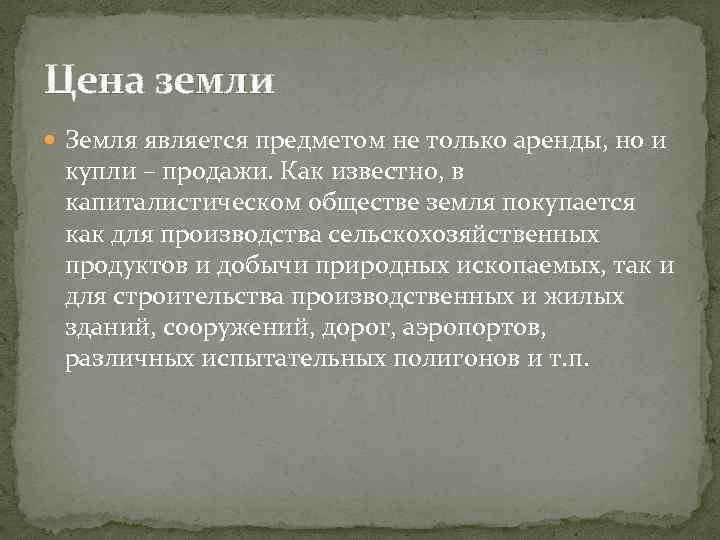 Цена земли

Земля является предметом не только аренды, но и купли – продажи. Как известно, в капиталистическом обществе земля покупается как для производства сельскохозяйственных продуктов и добычи природных ископаемых, так и для строительства производственных и жилых зданий, сооружений, дорог, аэропортов, различных испытательных полигонов и т.п.